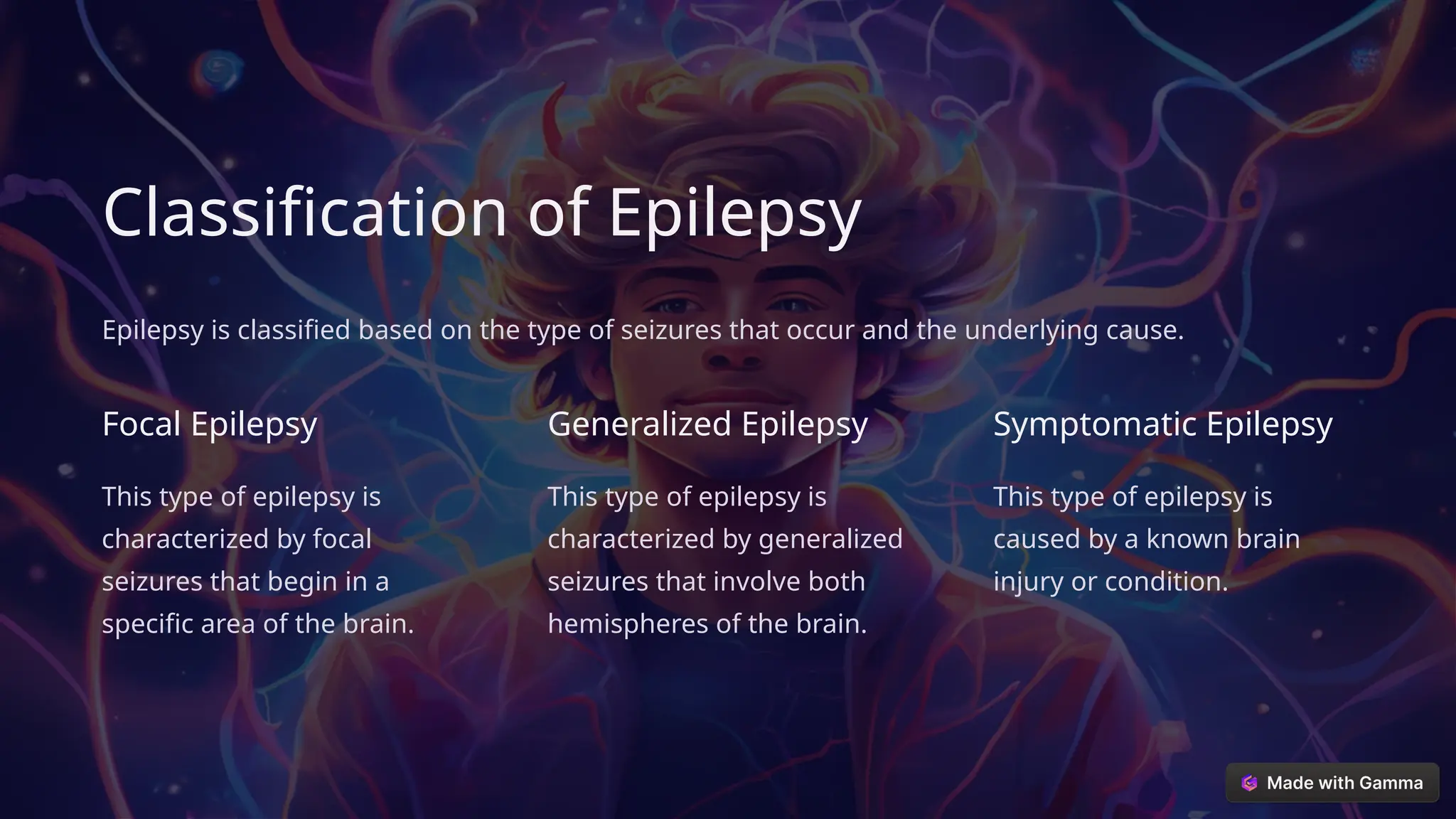 Classification of Epilepsy

Epilepsy is classified based on the type of seizures that occur and the underlying cause.

Focal Epilepsy

This type of epilepsy is characterized by focal seizures that begin in a specific area of the brain.

Generalized Epilepsy

This type of epilepsy is characterized by generalized seizures that involve both hemispheres of the brain.

Symptomatic Epilepsy

This type of epilepsy is caused by a known brain injury or condition.

Made with Gamma